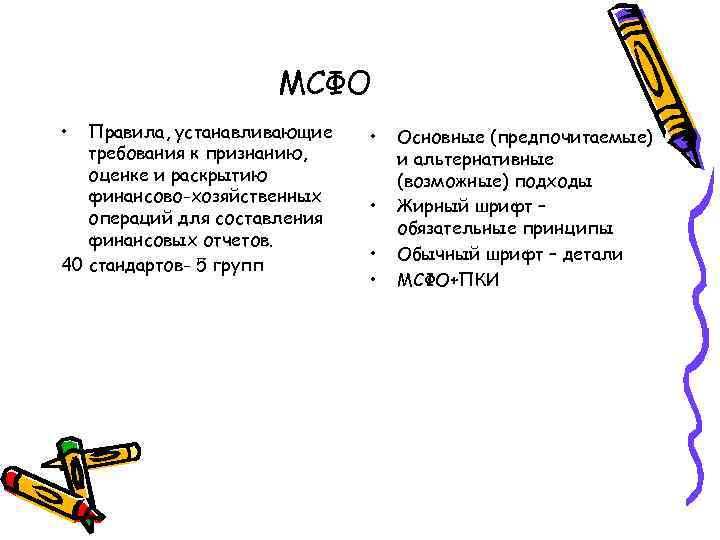 МСФО

• Правила, устанавливающие требования к признанию, оценке и раскрытию финансово-хозяйственных операций для составления финансовых отчетов.

40 стандартов- 5 групп

• Основные (предпочитаемые) и альтернативные (возможные) подходы
• Жирный шрифт – обязательные принципы
• Обычный шрифт – детали
• МСФО+ПКИ